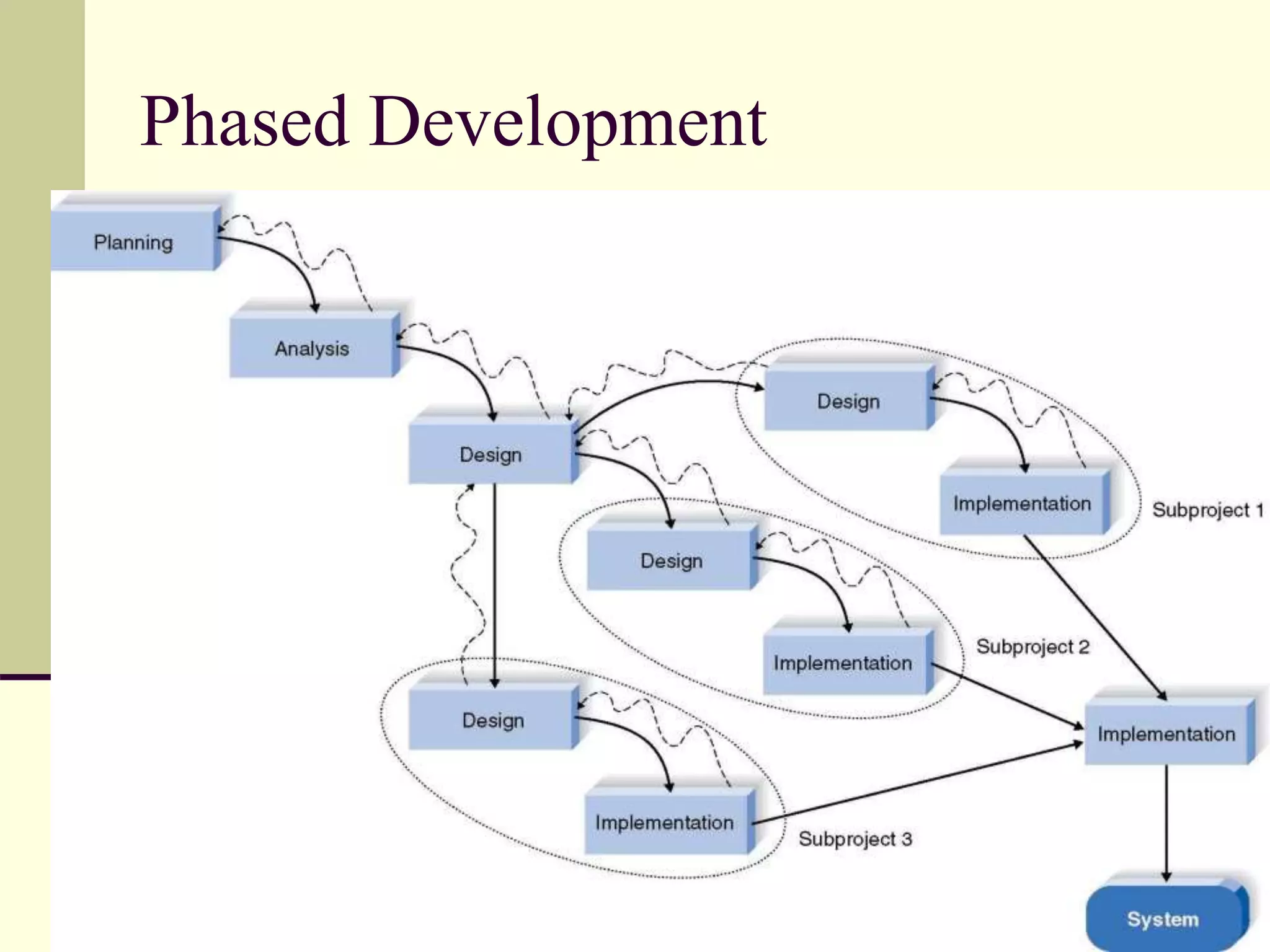 Phased Development

Planning

Analysis

Design

Design

Implementation

Subproject 1

Design

Implementation

Subproject 2

Design

Implementation

Subproject 3

Implementation

System